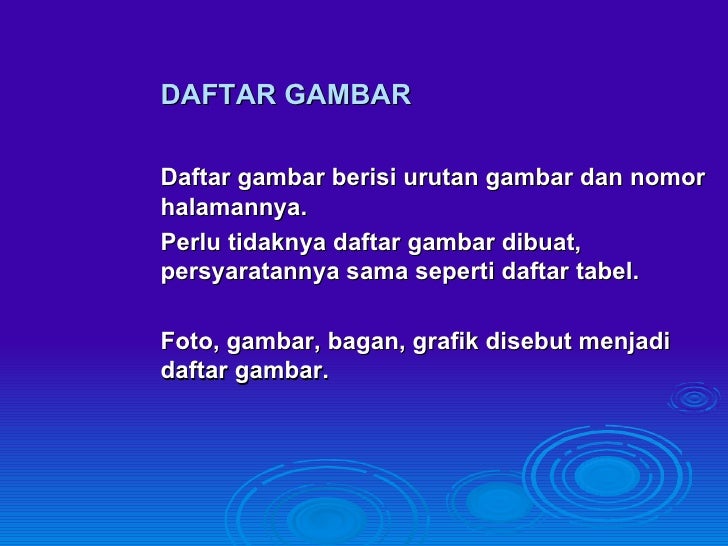 DAFTAR GAMBAR

Daftar gambar berisi urutan gambar dan nomor halamannya.

Perlu tidaknya daftar gambar dibuat, persyaratannya sama seperti daftar tabel.

Foto, gambar, bagan, grafik disebut menjadi daftar gambar.